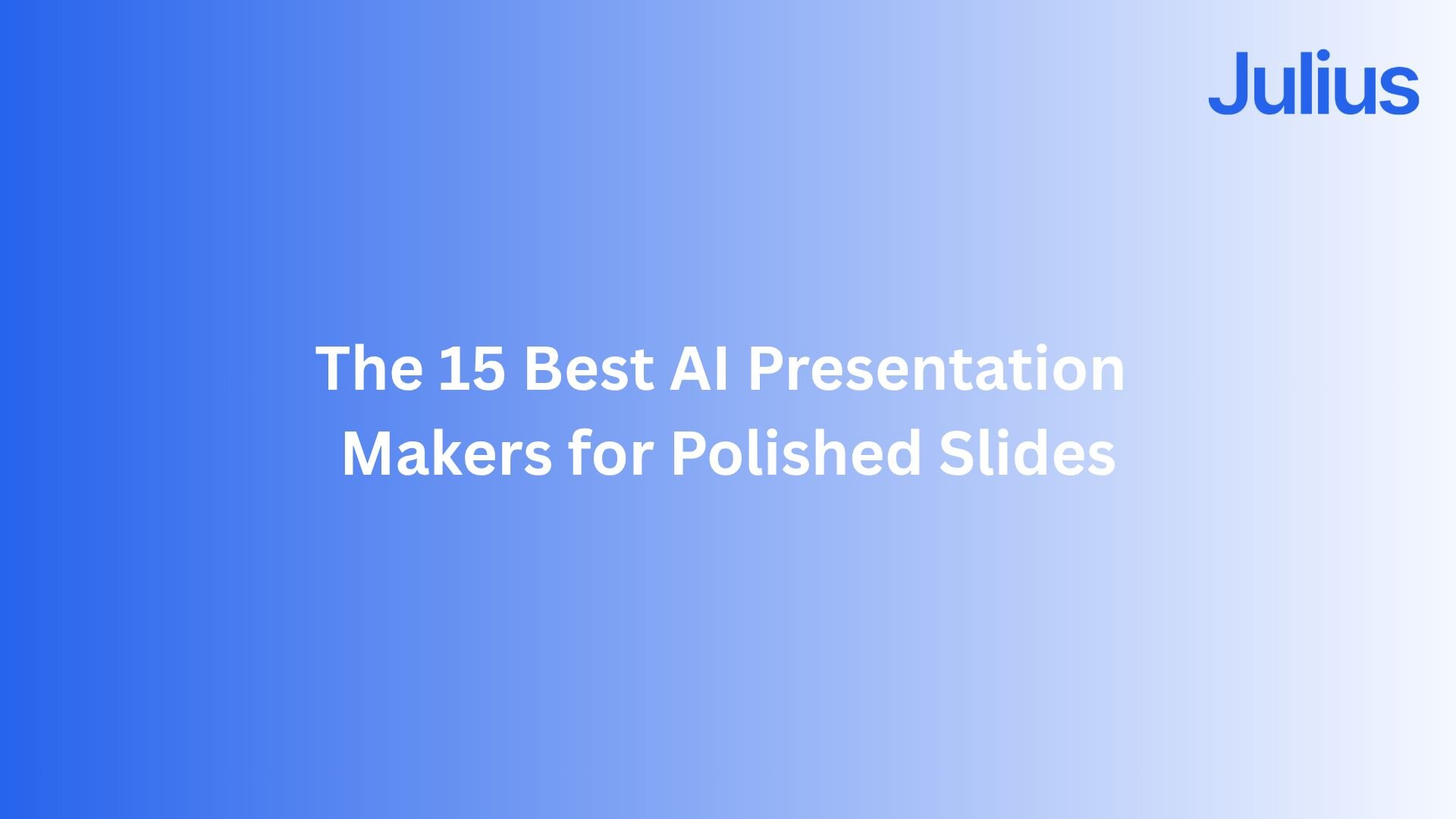 Julius

The 15 Best AI Presentation Makers for Polished Slides